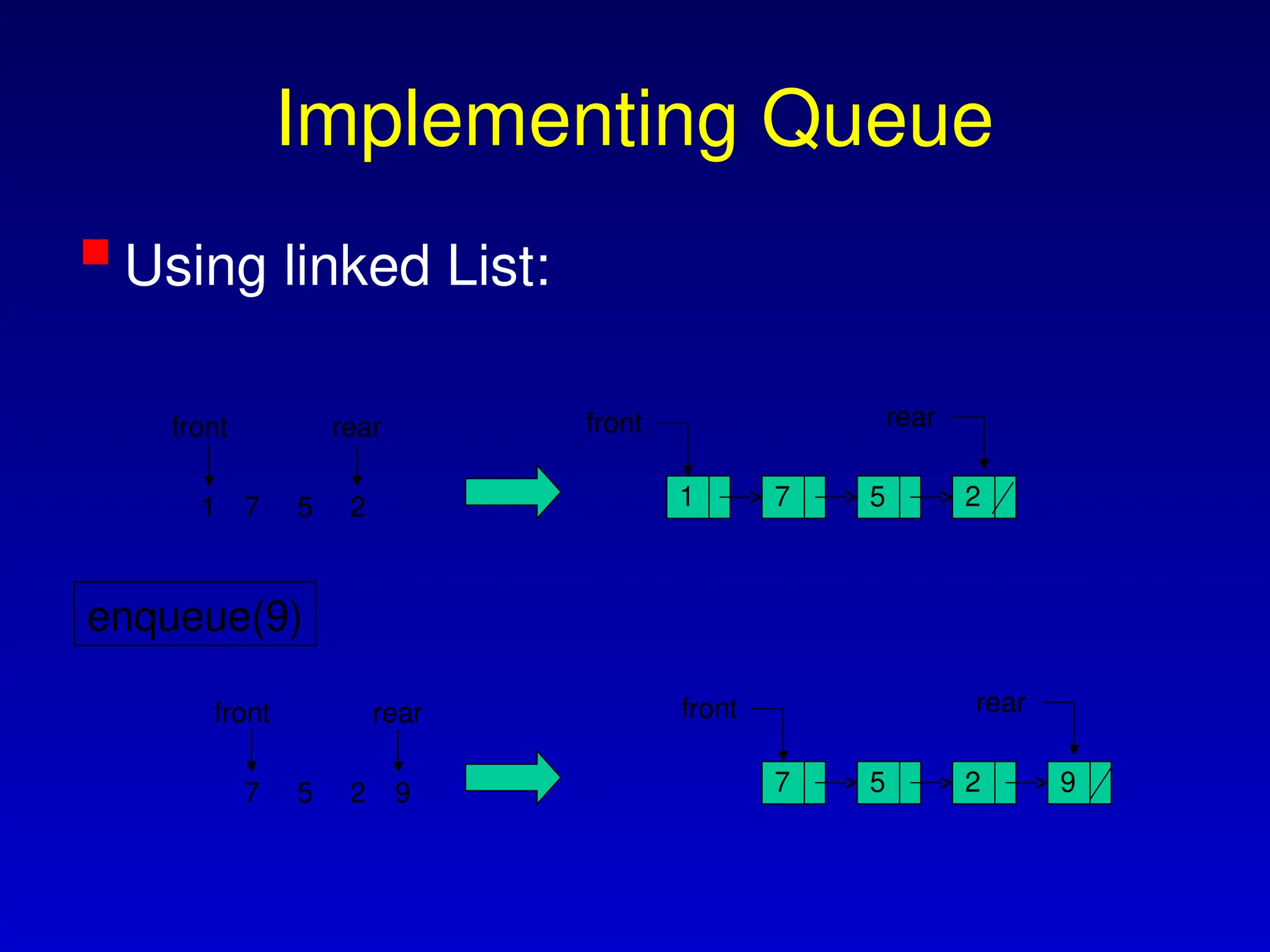 Implementing Queue

Using linked List:

front rear

1 7 5 2

front rear

1 7 5 2

enqueue(9)

front rear

7 5 2 9

front rear

7 5 2 9